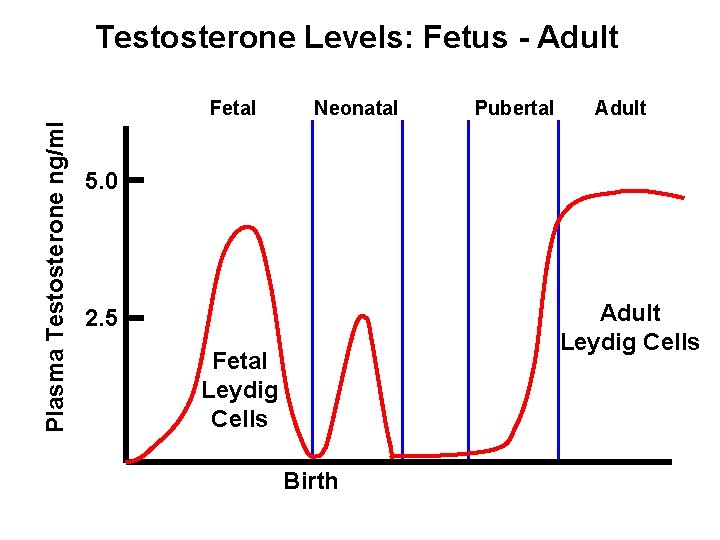 Testosterone Levels: Fetus - Adult

Fetal

Neonatal

Pubertal

Adult

Plasma Testosterone ng/ml

5.0

2.5

Fetal Leydig Cells

Adult Leydig Cells

Birth